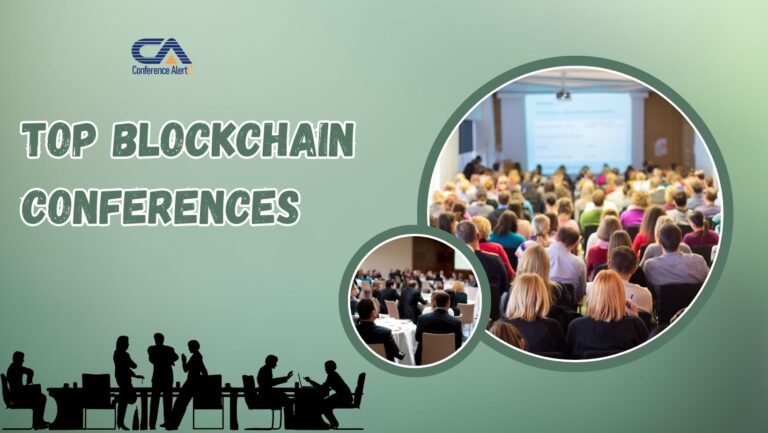 CA
Conference Alert

TOP BLOCKCHAIN CONFERENCES